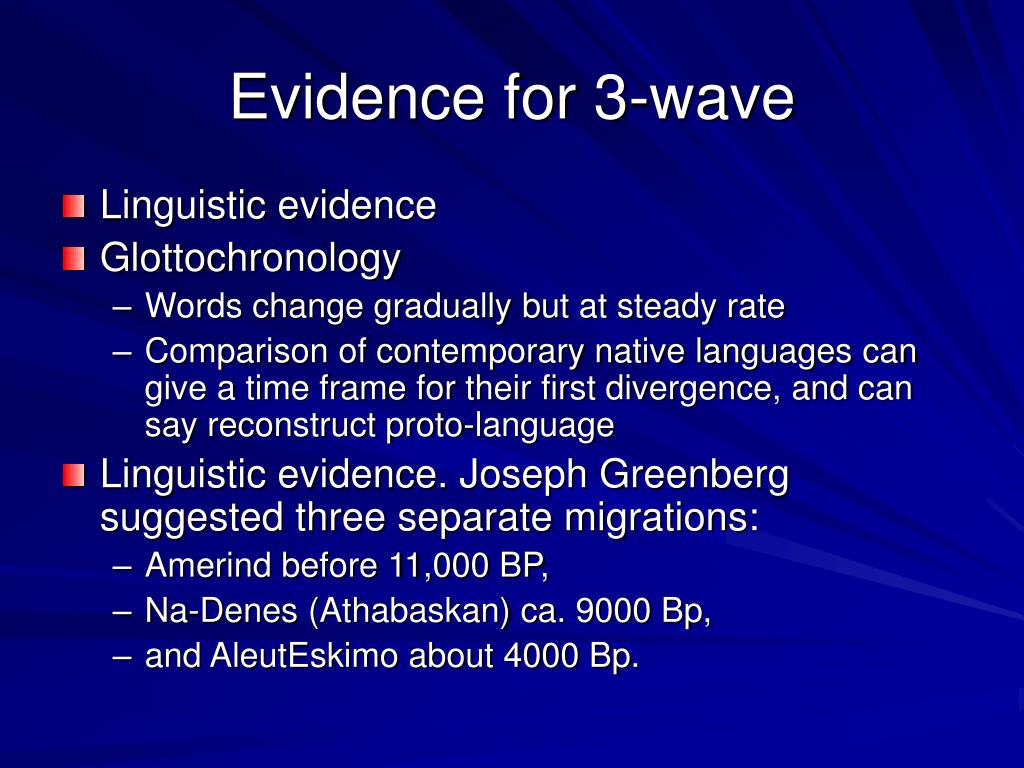 Evidence for 3-wave

Linguistic evidence

Glottochronology

– Words change gradually but at steady rate

– Comparison of contemporary native languages can give a time frame for their first divergence, and can say reconstruct proto-language

Linguistic evidence. Joseph Greenberg suggested three separate migrations:

– Amerind before 11,000 BP,

– Na-Denes (Athabaskan) ca. 9000 Bp,

– and AleutEskimo about 4000 Bp.